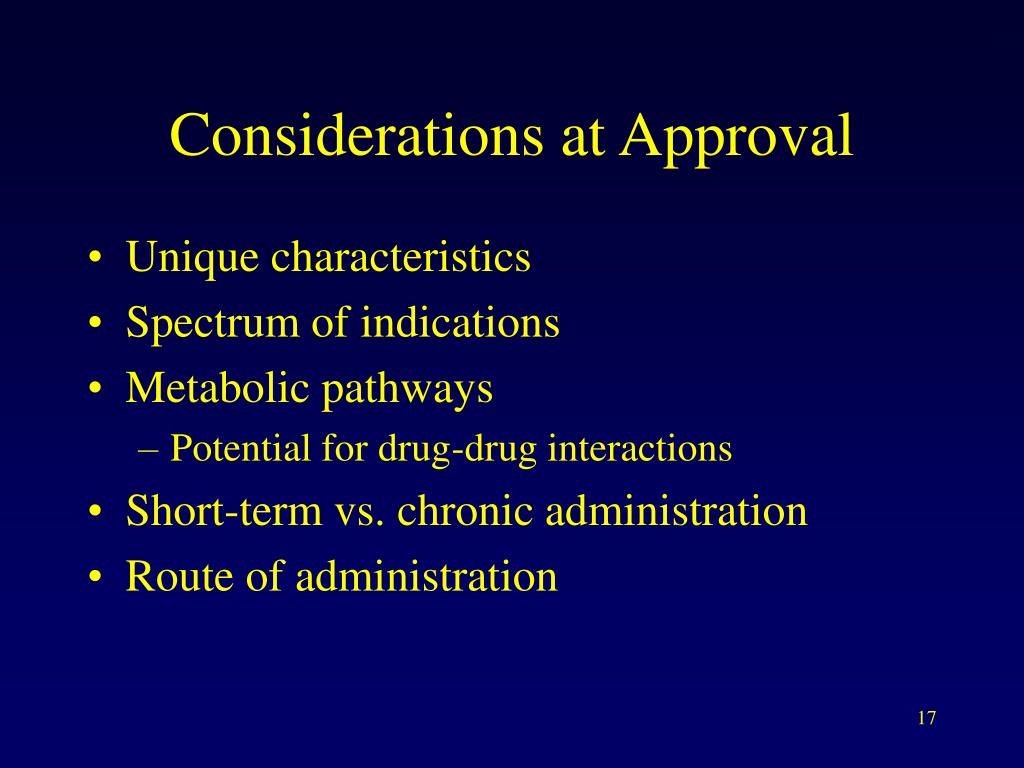 Considerations at Approval

• Unique characteristics
• Spectrum of indications
• Metabolic pathways
  – Potential for drug-drug interactions
• Short-term vs. chronic administration
• Route of administration

17